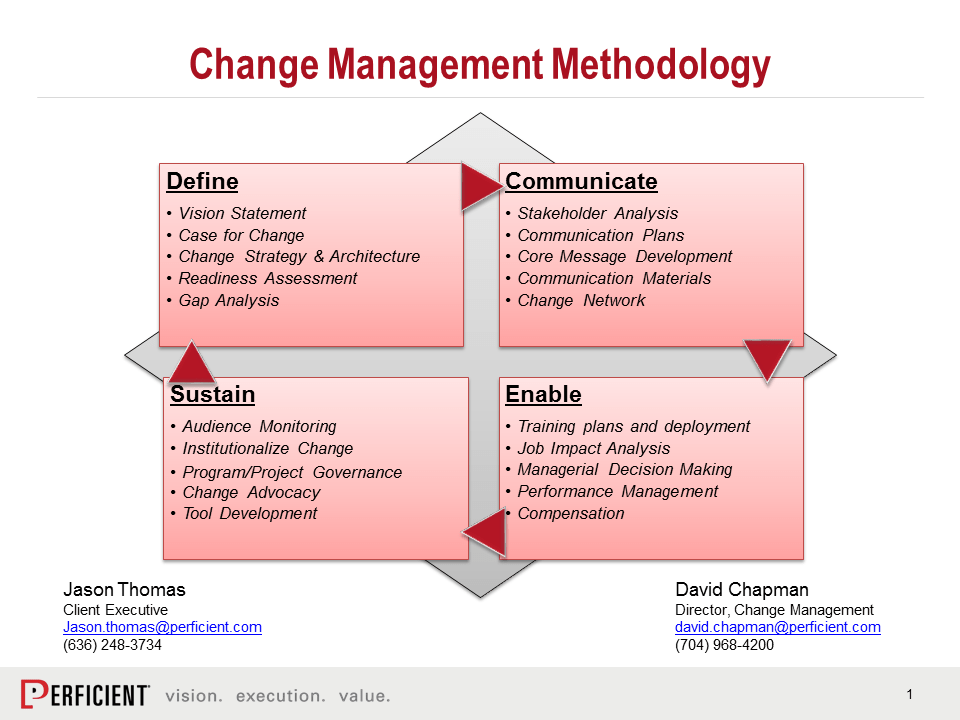 Change Management Methodology

Define
• Vision Statement
• Case for Change
• Change Strategy & Architecture
• Readiness Assessment
• Gap Analysis

Communicate
• Stakeholder Analysis
• Communication Plans
• Core Message Development
• Communication Materials
• Change Network

Sustain
• Audience Monitoring
• Institutionalize Change
• Program/Project Governance
• Change Advocacy
• Tool Development

Enable
• Training plans and deployment
• Job Impact Analysis
• Managerial Decision Making
• Performance Management
• Compensation

Jason Thomas
Client Executive
Jason.thomas@perficient.com
(636) 248-3734

David Chapman
Director, Change Management
david.chapman@perficient.com
(704) 968-4200

PERFICIENT vision. execution. value.

1